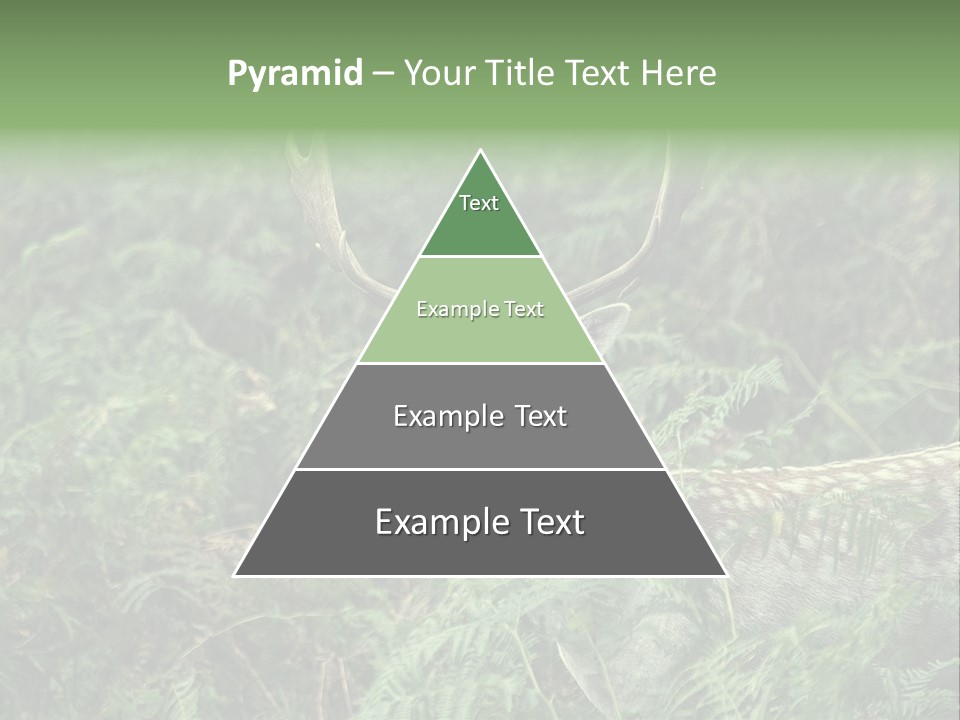 Pyramid – Your Title Text Here

Text

Example Text

Example Text

Example Text